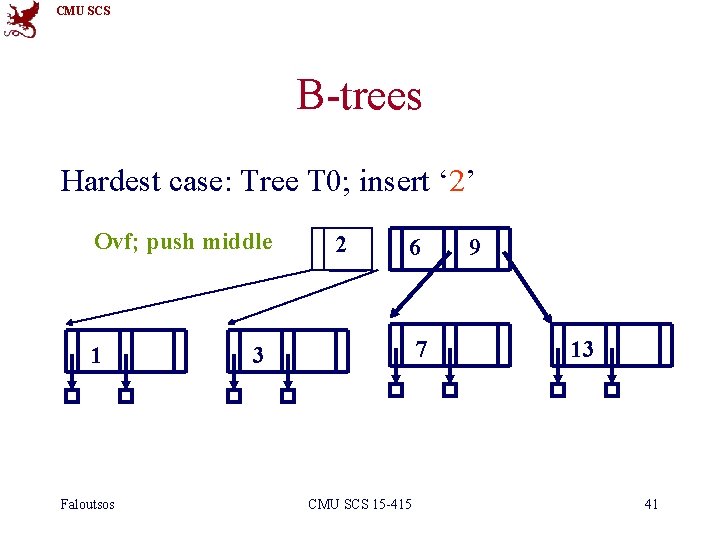 CMU SCS

B-trees

Hardest case: Tree T0; insert ‘2’

Ovf; push middle

2

6

9

1

3

7

13

Faloutsos

CMU SCS 15-415

41